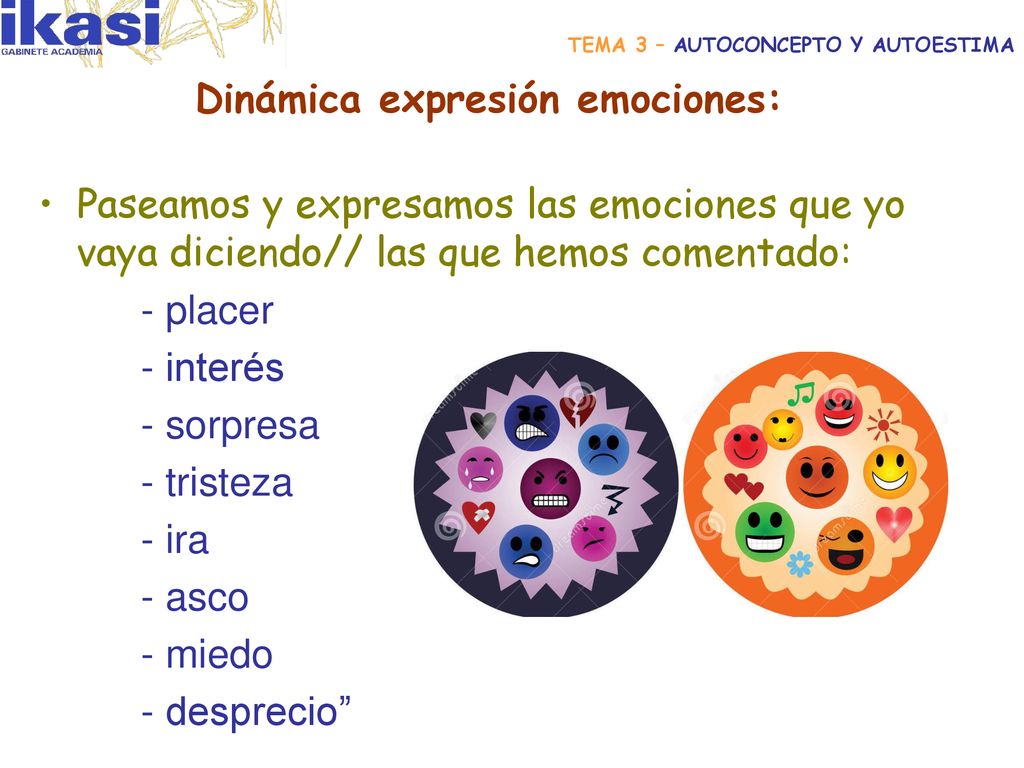 ikasi
GABINETE ACADEMIA

TEMA 3 – AUTOCONCEPTO Y AUTOESTIMA

Dinámica expresión emociones:

• Paseamos y expresamos las emociones que yo vaya diciendo// las que hemos comentado:

- placer
- interés
- sorpresa
- tristeza
- ira
- asco
- miedo
- desprecio”